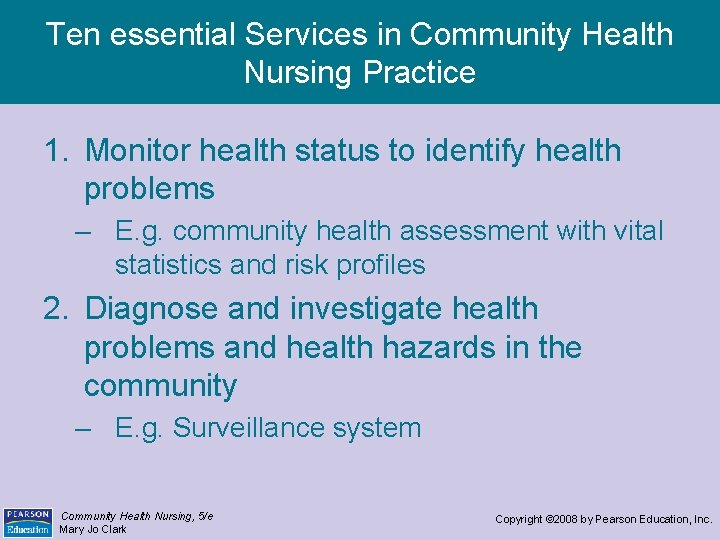 Ten essential Services in Community Health Nursing Practice

1. Monitor health status to identify health problems

– E.g. community health assessment with vital statistics and risk profiles

2. Diagnose and investigate health problems and health hazards in the community

– E.g. Surveillance system

PEARSON Education

Community Health Nursing, 5/e
Mary Jo Clark

Copyright ©2008 by Pearson Education, Inc.